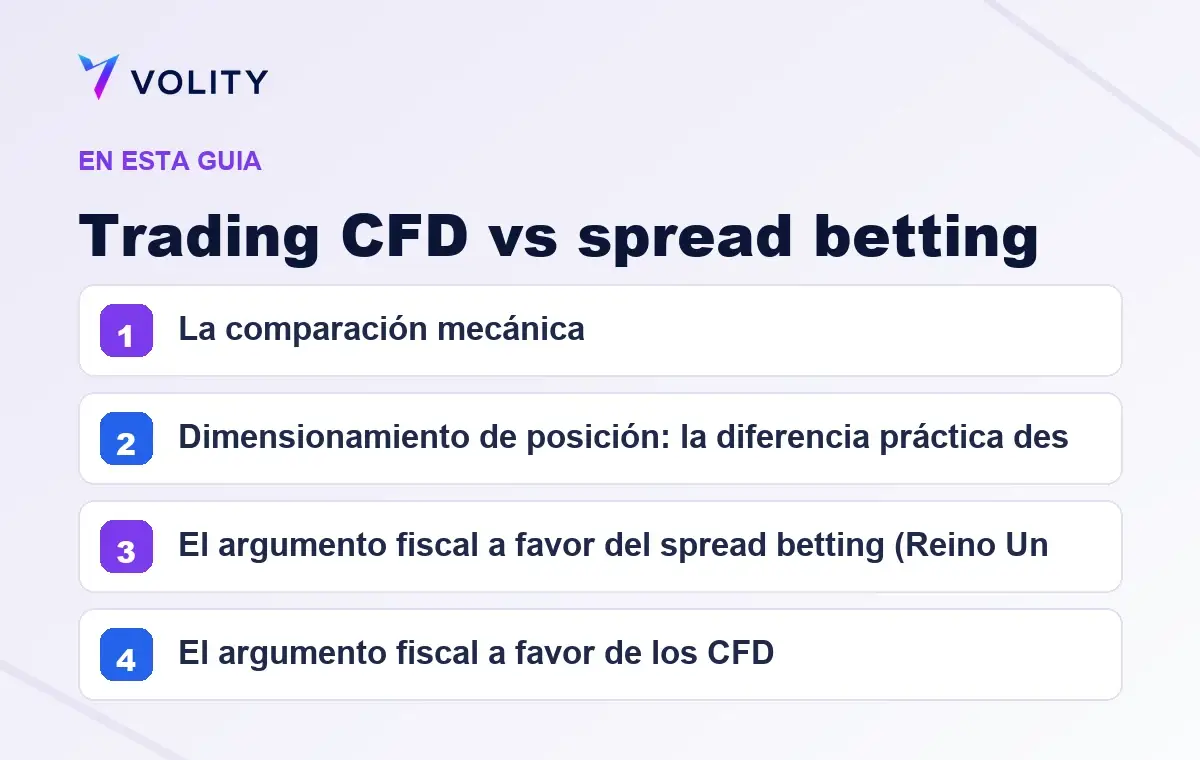 VOLITY

EN ESTA GUIA

Trading CFD vs spread betting

1 La comparación mecánica

2 Dimensionamiento de posición: la diferencia práctica des

3 El argumento fiscal a favor del spread betting (Reino Un

4 El argumento fiscal a favor de los CFD